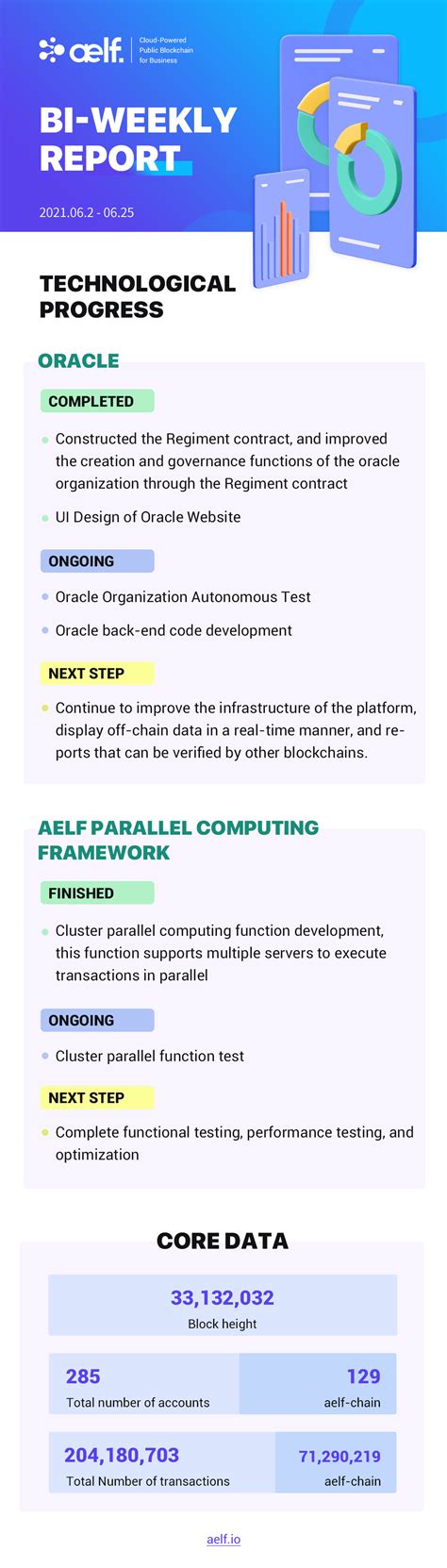 aelf. Cloud-Powered Public Blockchain for Business

BI-WEEKLY REPORT

2021.06.2 - 06.25

TECHNOLOGICAL PROGRESS

ORACLE

COMPLETED

Constructed the Regiment contract, and improved the creation and governance functions of the oracle organization through the Regiment contract

UI Design of Oracle Website

ONGOING

Oracle Organization Autonomous Test

Oracle back-end code development

NEXT STEP

Continue to improve the infrastructure of the platform, display off-chain data in a real-time manner, and reports that can be verified by other blockchains.

AELF PARALLEL COMPUTING FRAMEWORK

FINISHED

Cluster parallel computing function development, this function supports multiple servers to execute transactions in parallel

ONGOING

Cluster parallel function test

NEXT STEP

Complete functional testing, performance testing, and optimization

CORE DATA

33,132,032
Block height

285
Total number of accounts

129
aelf-chain

204,180,703
Total Number of transactions

71,290,219
aelf-chain

aelf.io